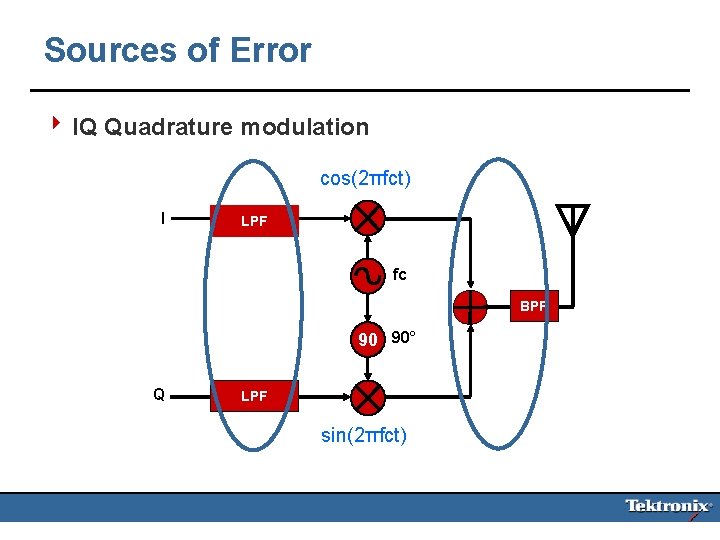 Sources of Error

IQ Quadrature modulation

cos(2πfct)

I

LPF

fc

BPF

90

90°

Q

LPF

sin(2πfct)

Tektronix